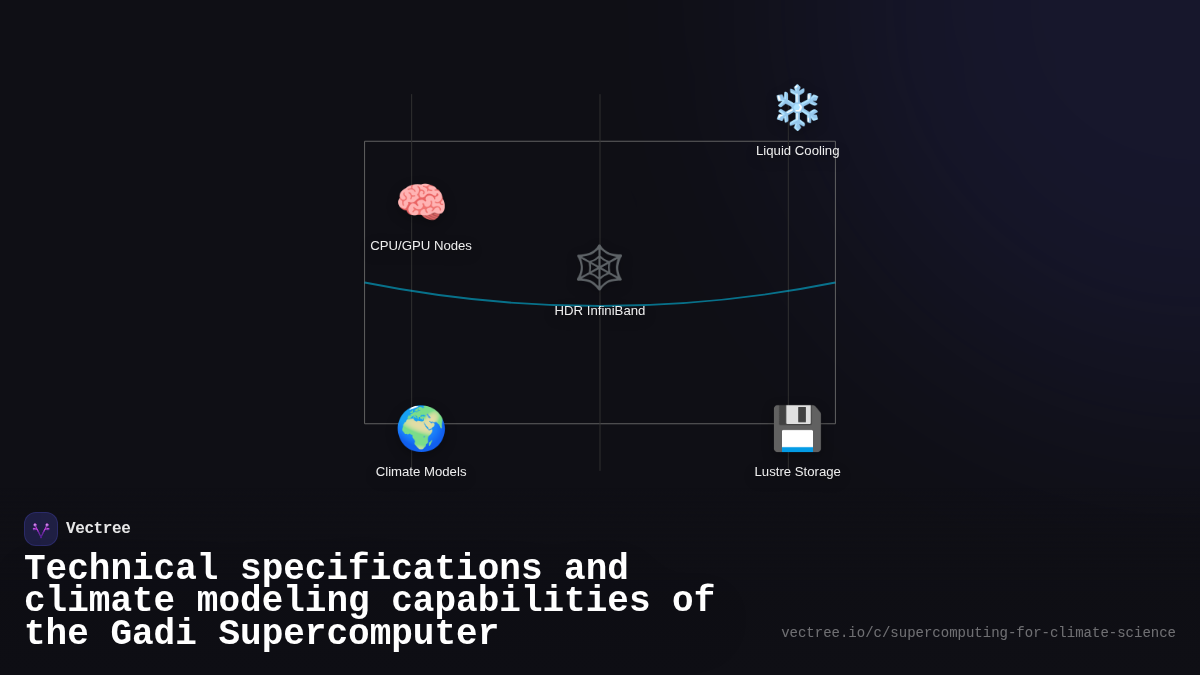 Liquid Cooling

CPU/GPU Nodes

HDR InfiniBand

Climate Models

Lustre Storage

Vectree

Technical specifications and climate modeling capabilities of the Gadi Supercomputer

vectree.io/c/supercomputing-for-climate-science